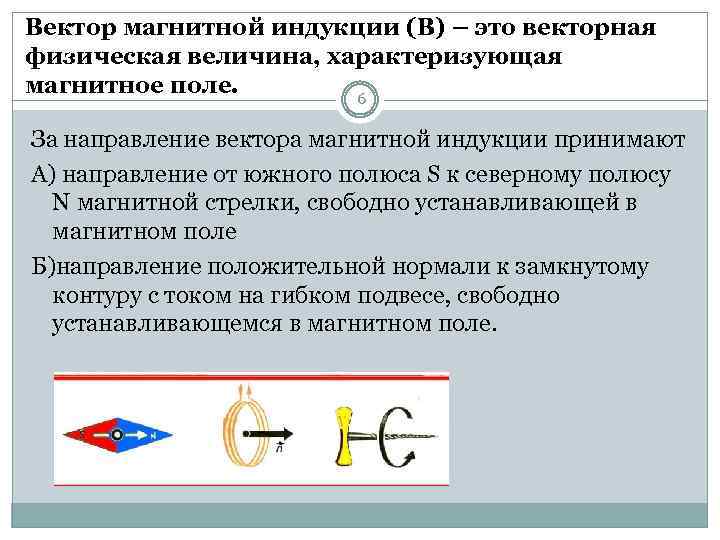 Вектор магнитной индукции (В) – это векторная физическая величина, характеризующая магнитное поле.

6

За направление вектора магнитной индукции принимают

А) направление от южного полюса S к северному полюсу N магнитной стрелки, свободно устанавливающей в магнитном поле

Б)направление положительной нормали к замкнутому контуру с током на гибком подвесе, свободно устанавливающемся в магнитном поле.

S N $\vec{n}$